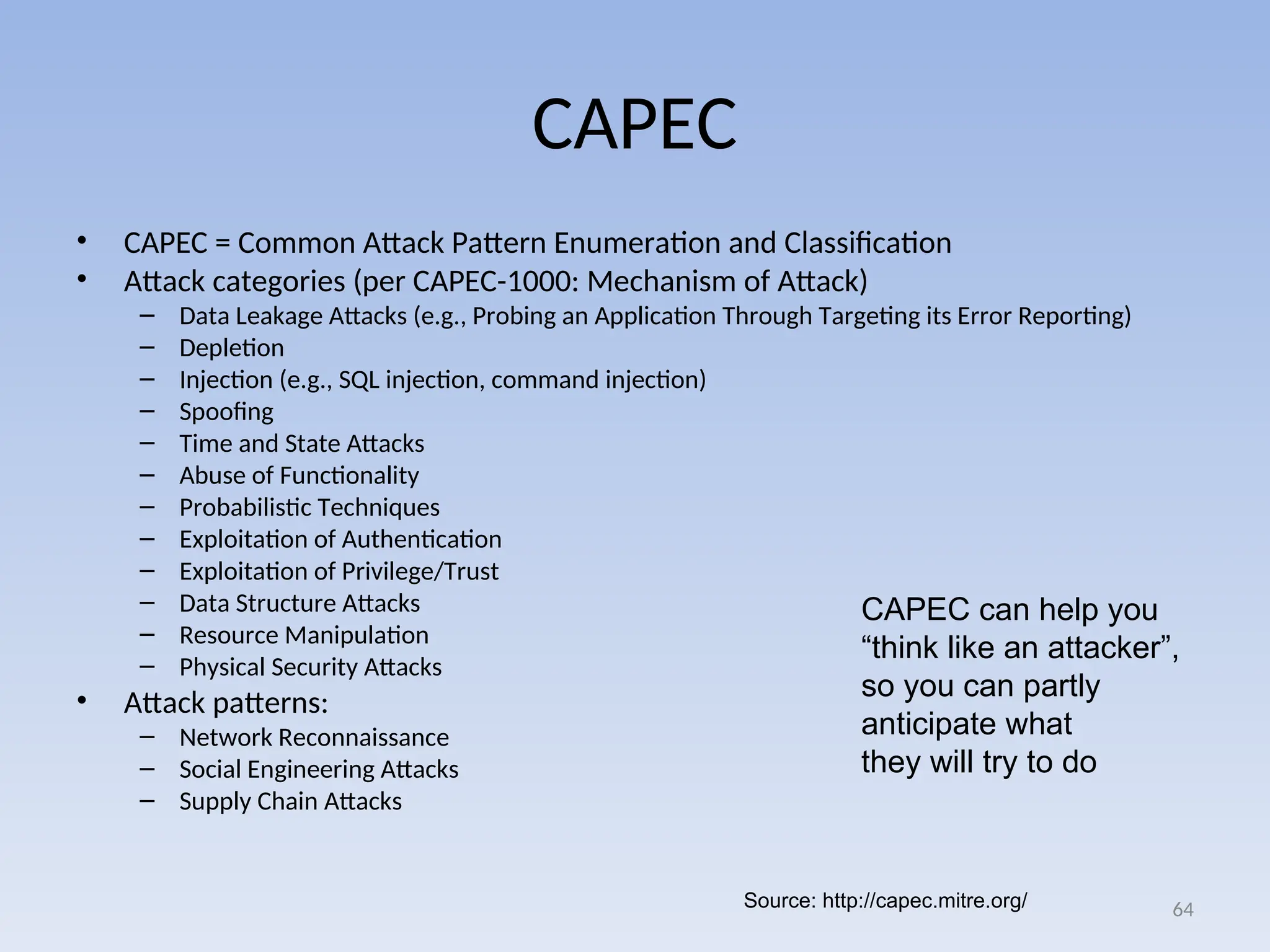 CAPEC

• CAPEC = Common Attack Pattern Enumeration and Classification
• Attack categories (per CAPEC-1000: Mechanism of Attack)
– Data Leakage Attacks (e.g., Probing an Application Through Targeting its Error Reporting)
– Depletion
– Injection (e.g., SQL injection, command injection)
– Spoofing
– Time and State Attacks
– Abuse of Functionality
– Probabilistic Techniques
– Exploitation of Authentication
– Exploitation of Privilege/Trust
– Data Structure Attacks
– Resource Manipulation
– Physical Security Attacks
• Attack patterns:
– Network Reconnaissance
– Social Engineering Attacks
– Supply Chain Attacks

CAPEC can help you “think like an attacker”, so you can partly anticipate what they will try to do

Source: http://capec.mitre.org/

64